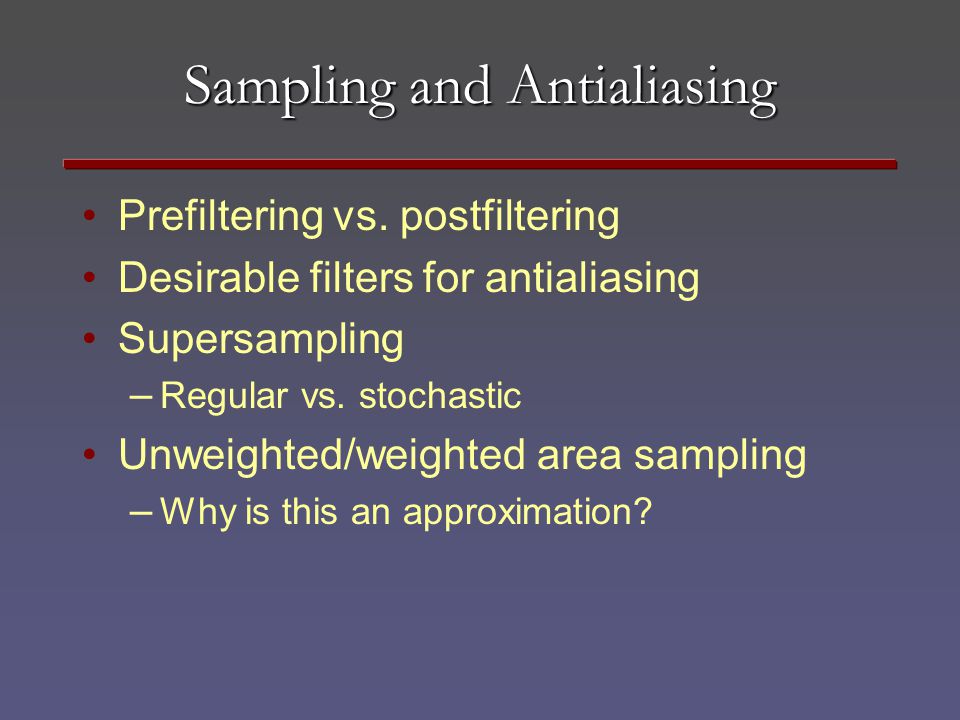 Sampling and Antialiasing

• Prefiltering vs. postfiltering
• Desirable filters for antialiasing
• Supersampling
– Regular vs. stochastic
• Unweighted/weighted area sampling
– Why is this an approximation?